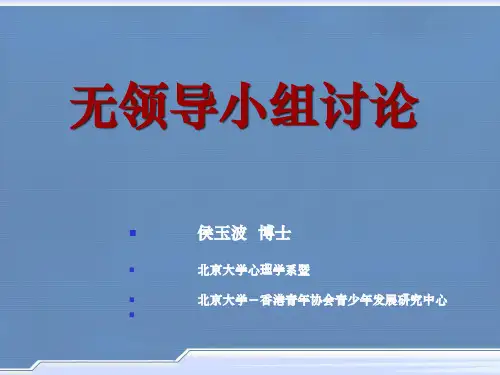 无领导小组讨论

侯玉波 博士

北京大学心理学系暨

北京大学－香港青年协会青少年发展研究中心